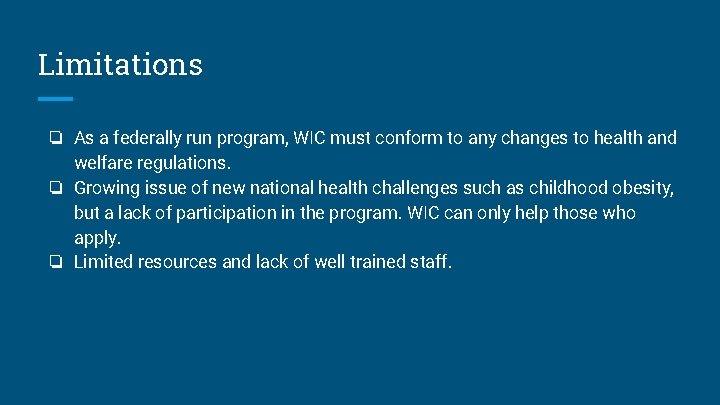 Limitations

❏ As a federally run program, WIC must conform to any changes to health and welfare regulations.
❏ Growing issue of new national health challenges such as childhood obesity, but a lack of participation in the program. WIC can only help those who apply.
❏ Limited resources and lack of well trained staff.